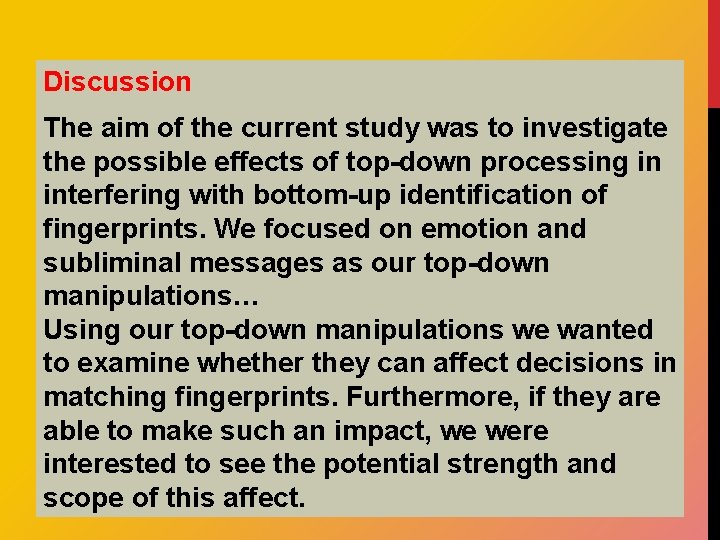 Discussion

The aim of the current study was to investigate the possible effects of top-down processing in interfering with bottom-up identification of fingerprints. We focused on emotion and subliminal messages as our top-down manipulations…
Using our top-down manipulations we wanted to examine whether they can affect decisions in matching fingerprints. Furthermore, if they are able to make such an impact, we were interested to see the potential strength and scope of this affect.